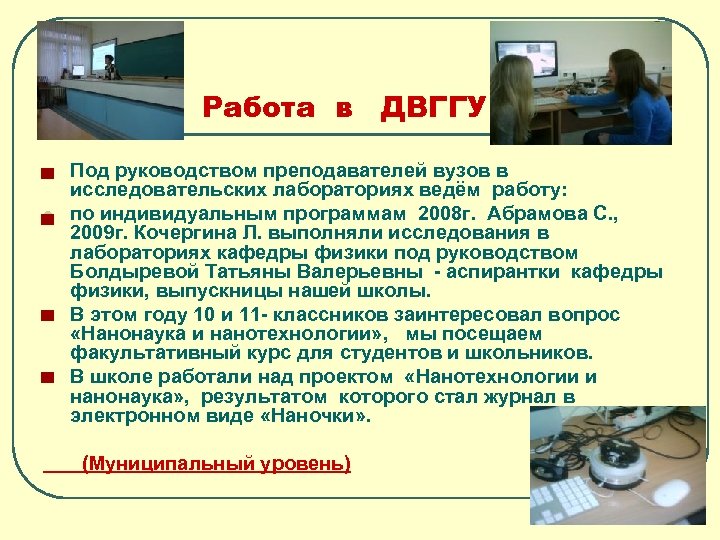 Работа в ДВГГУ

Под руководством преподавателей вузов в исследовательских лабораториях ведём работу:

по индивидуальным программам 2008г. Абрамова С., 2009г. Кочергина Л. выполняли исследования в лабораториях кафедры физики под руководством Болдыревой Татьяны Валерьевны - аспирантки кафедры физики, выпускницы нашей школы.

В этом году 10 и 11- классников заинтересовал вопрос «Нанонаука и нанотехнологии», мы посещаем факультативный курс для студентов и школьников.

В школе работали над проектом «Нанотехнологии и нанонаука», результатом которого стал журнал в электронном виде «Наночки».

(Муниципальный уровень)